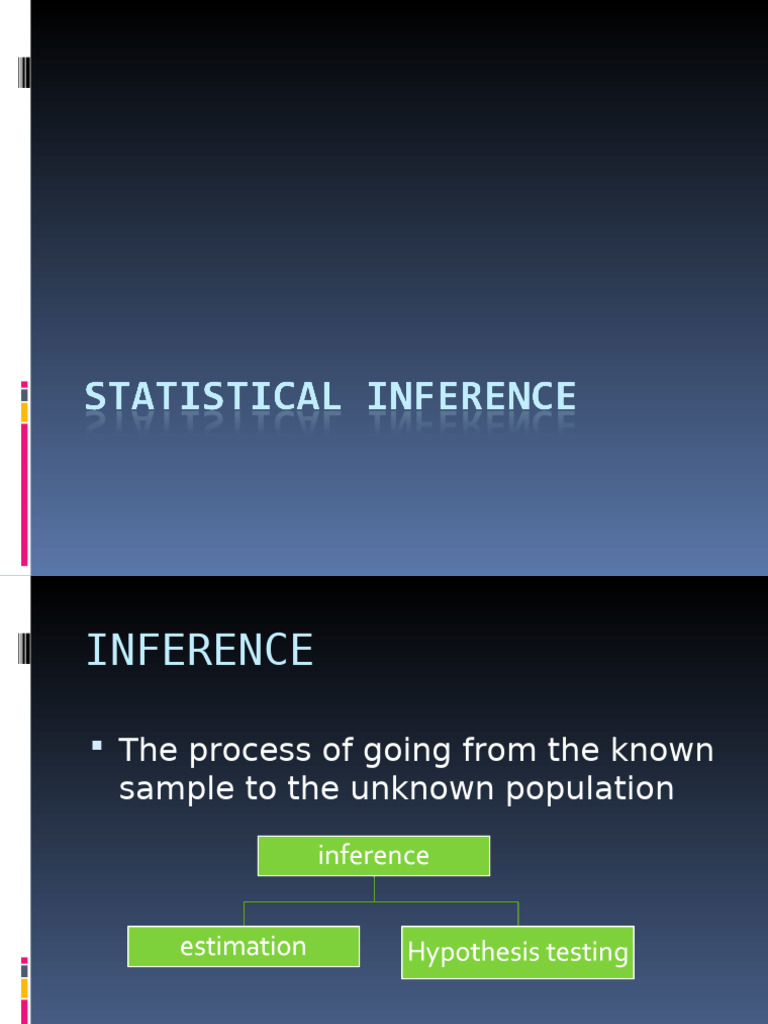 STATISTICAL INFERENCE

INFERENCE

▪ The process of going from the known sample to the unknown population

inference

estimation

Hypothesis testing